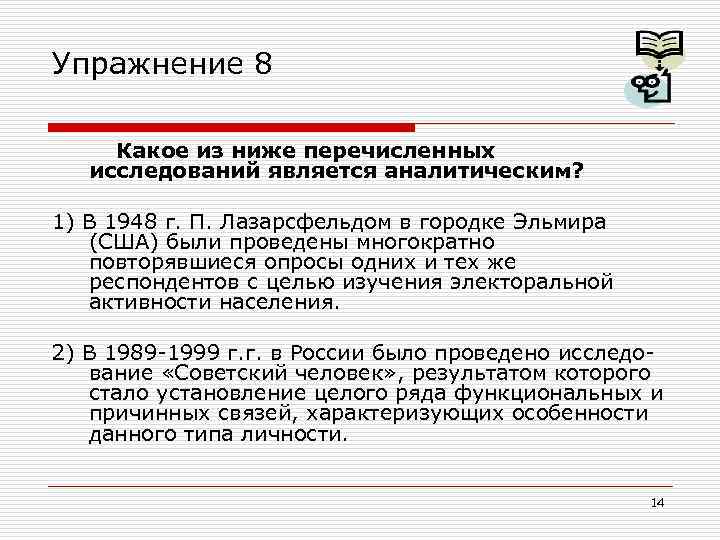 Упражнение 8

Какое из ниже перечисленных исследований является аналитическим?

1) В 1948 г. П. Лазарсфельдом в городке Эльмира (США) были проведены многократно повторявшиеся опросы одних и тех же респондентов с целью изучения электоральной активности населения.

2) В 1989-1999 г.г. в России было проведено исследование «Советский человек», результатом которого стало установление целого ряда функциональных и причинных связей, характеризующих особенности данного типа личности.

14